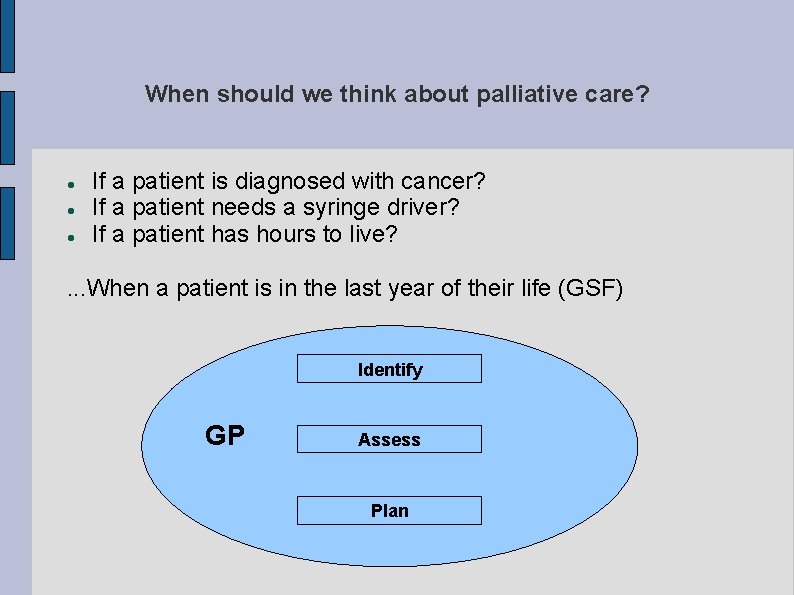 When should we think about palliative care?

- If a patient is diagnosed with cancer?
- If a patient needs a syringe driver?
- If a patient has hours to live?

...When a patient is in the last year of their life (GSF)

GP

Identify

Assess

Plan